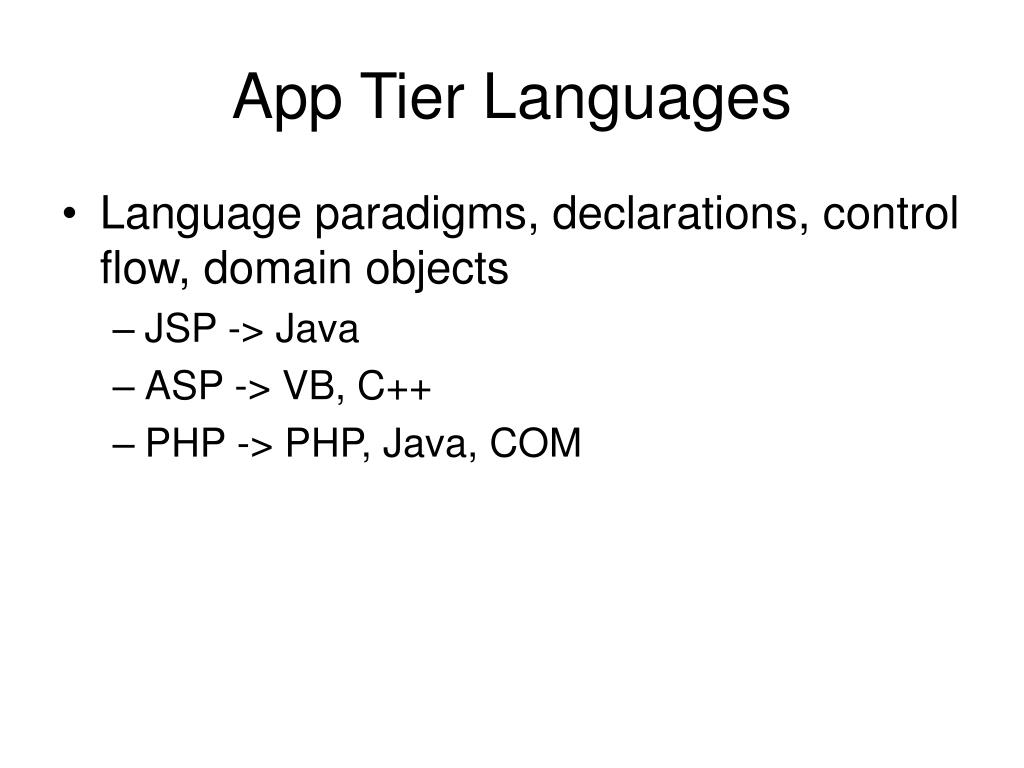 App Tier Languages

• Language paradigms, declarations, control flow, domain objects
– JSP -> Java
– ASP -> VB, C++
– PHP -> PHP, Java, COM